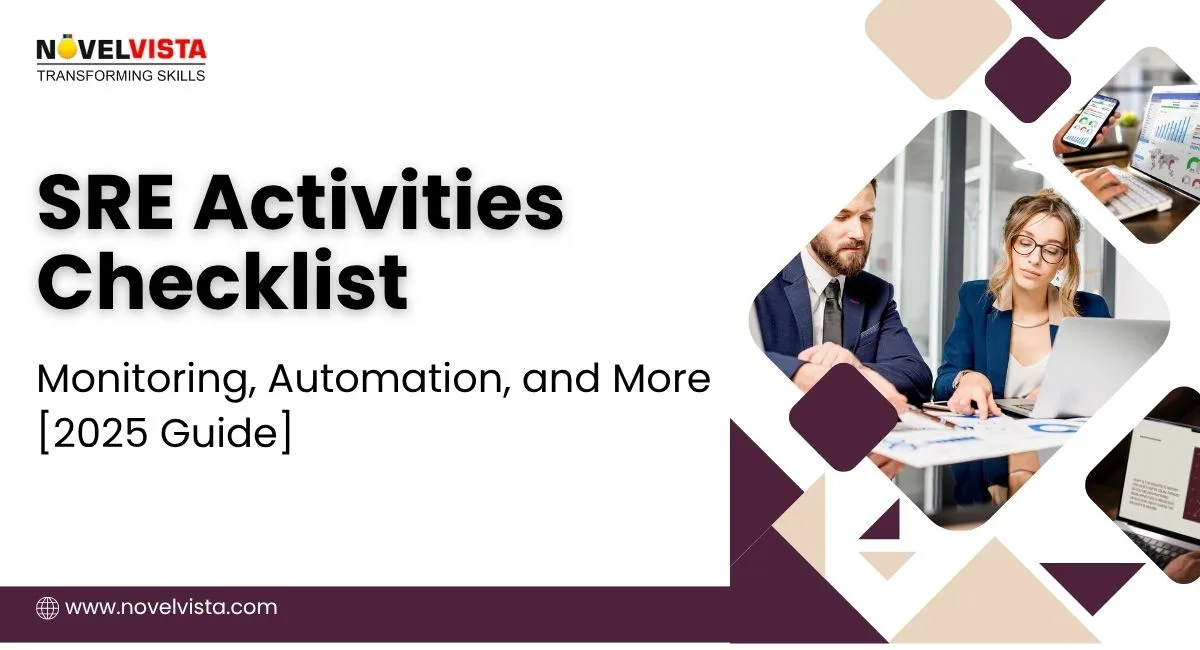 NOVELVISTA
TRANSFORMING SKILLS

SRE Activities Checklist

Monitoring, Automation, and More [2025 Guide]

www.novelvista.com